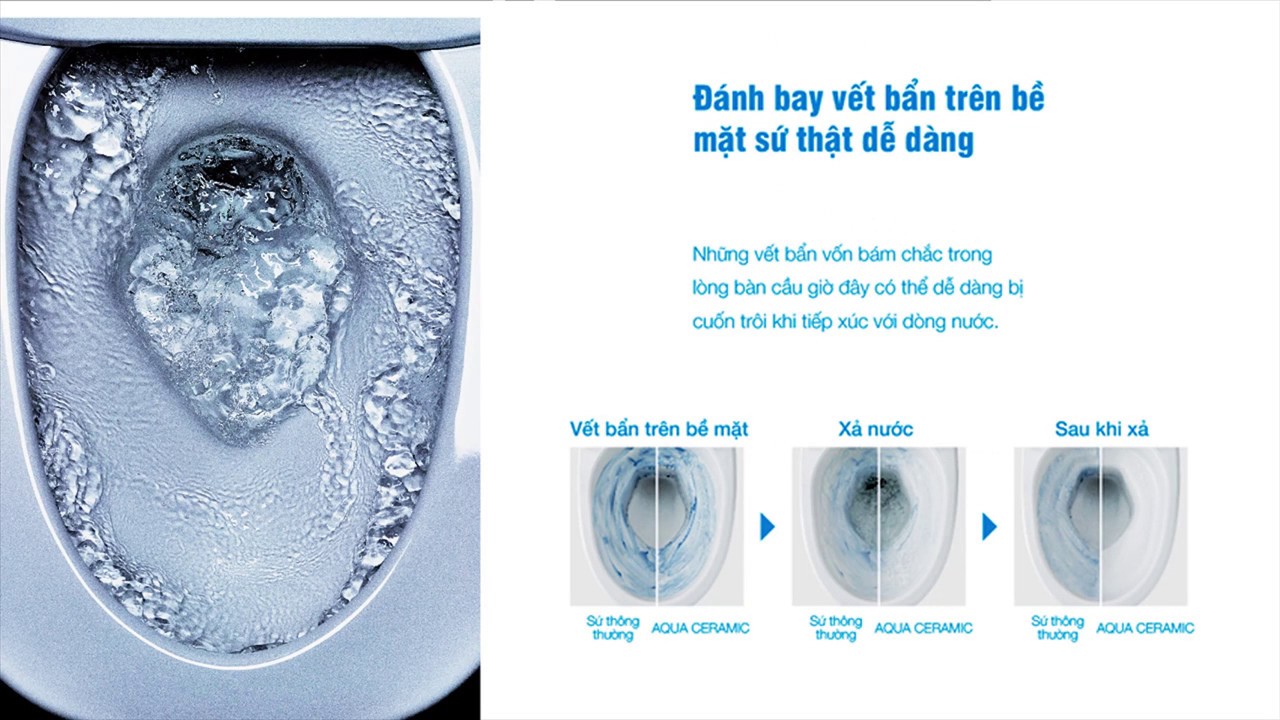 Đánh bay vết bẩn trên bề mặt sứ thật dễ dàng

Những vết bẩn vốn bám chắc trong lòng bàn cầu giờ đây có thể dễ dàng bị cuốn trôi khi tiếp xúc với dòng nước.

Vết bẩn trên bề mặt

Sứ thông thường AQUA CERAMIC

Xả nước

Sứ thông thường AQUA CERAMIC

Sau khi xả

Sứ thông thường AQUA CERAMIC